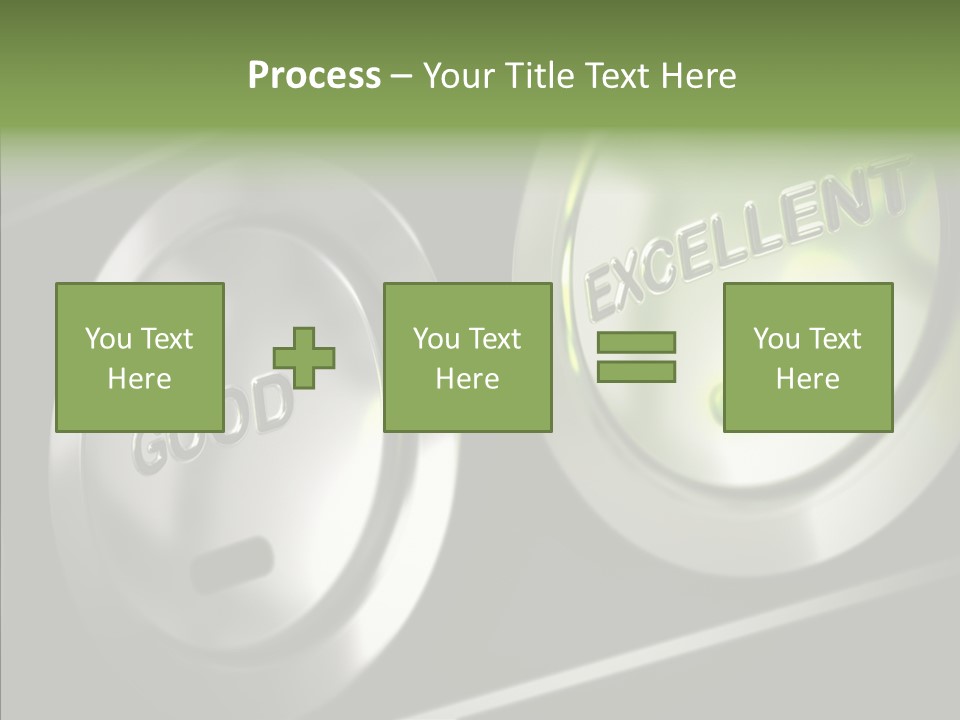 Process – Your Title Text Here

EXCELLENT

GOOD

You Text Here

You Text Here

You Text Here